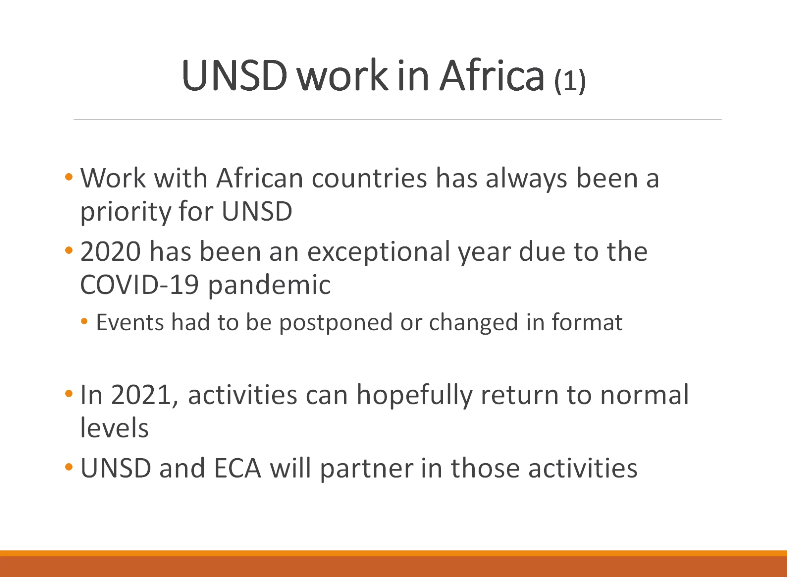 UNSD work in Africa (1)

• Work with African countries has always been a priority for UNSD
• 2020 has been an exceptional year due to the COVID-19 pandemic
  • Events had to be postponed or changed in format

• In 2021, activities can hopefully return to normal levels
• UNSD and ECA will partner in those activities